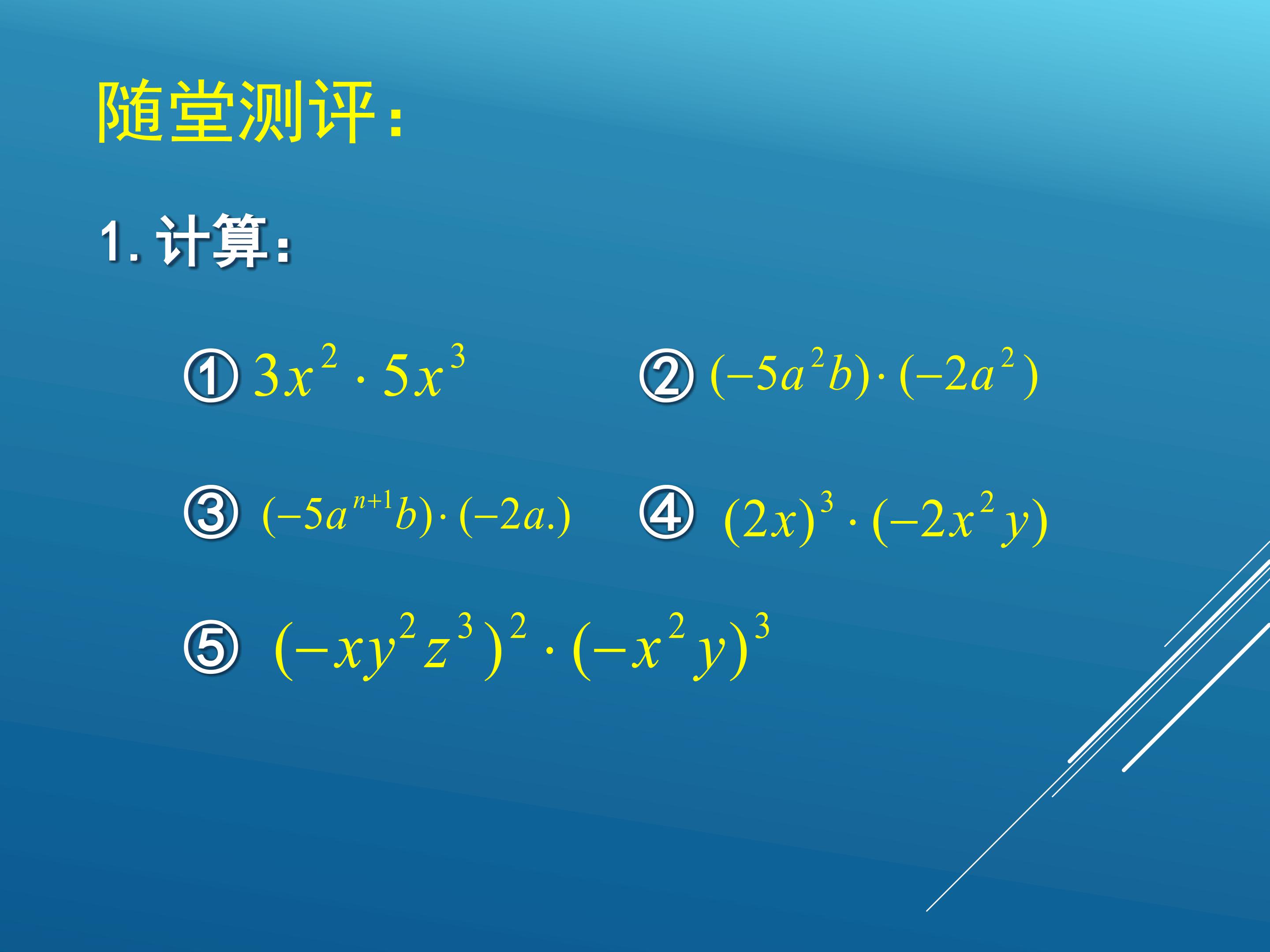 随堂测评：

1. 计算：

① $3x^2 \cdot 5x^3$

② $(-5a^2b) \cdot (-2a^2)$

③ $(-5a^{n+1}b) \cdot (-2a.)$

④ $(2x)^3 \cdot (-2x^2y)$

⑤ $(-xy^2z^3)^2 \cdot (-x^2y)^3$